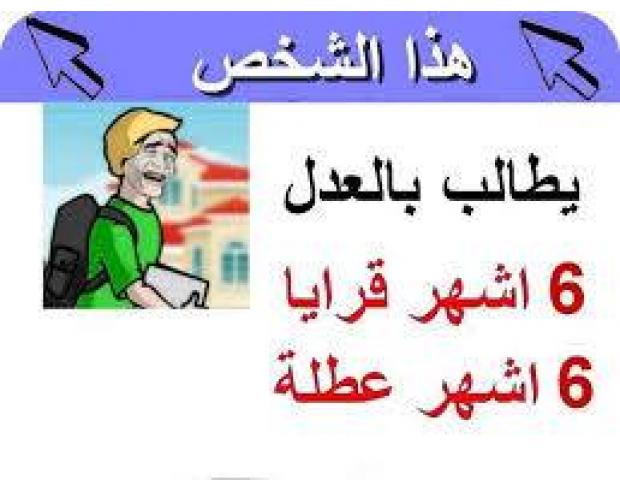 هذا الشخص

يطالب بالعدل

6 اشهر قرايا
6 اشهر عطلة